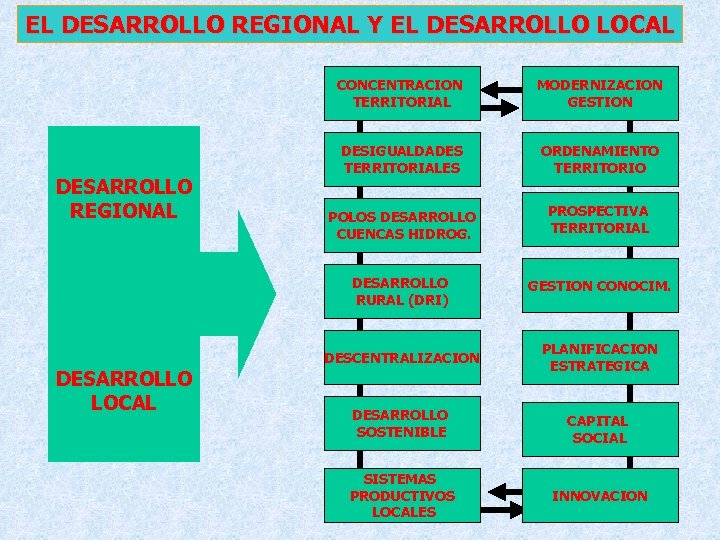 EL DESARROLLO REGIONAL Y EL DESARROLLO LOCAL

DESARROLLO REGIONAL

DESARROLLO LOCAL

CONCENTRACION TERRITORIAL

DESIGUALDADES TERRITORIALES

POLOS DESARROLLO CUENCAS HIDROG.

DESARROLLO RURAL (DRI)

DESCENTRALIZACION

DESARROLLO SOSTENIBLE

SISTEMAS PRODUCTIVOS LOCALES

MODERNIZACION GESTION

ORDENAMIENTO TERRITORIO

PROSPECTIVA TERRITORIAL

GESTION CONOCIM.

PLANIFICACION ESTRATEGICA

CAPITAL SOCIAL

INNOVACION